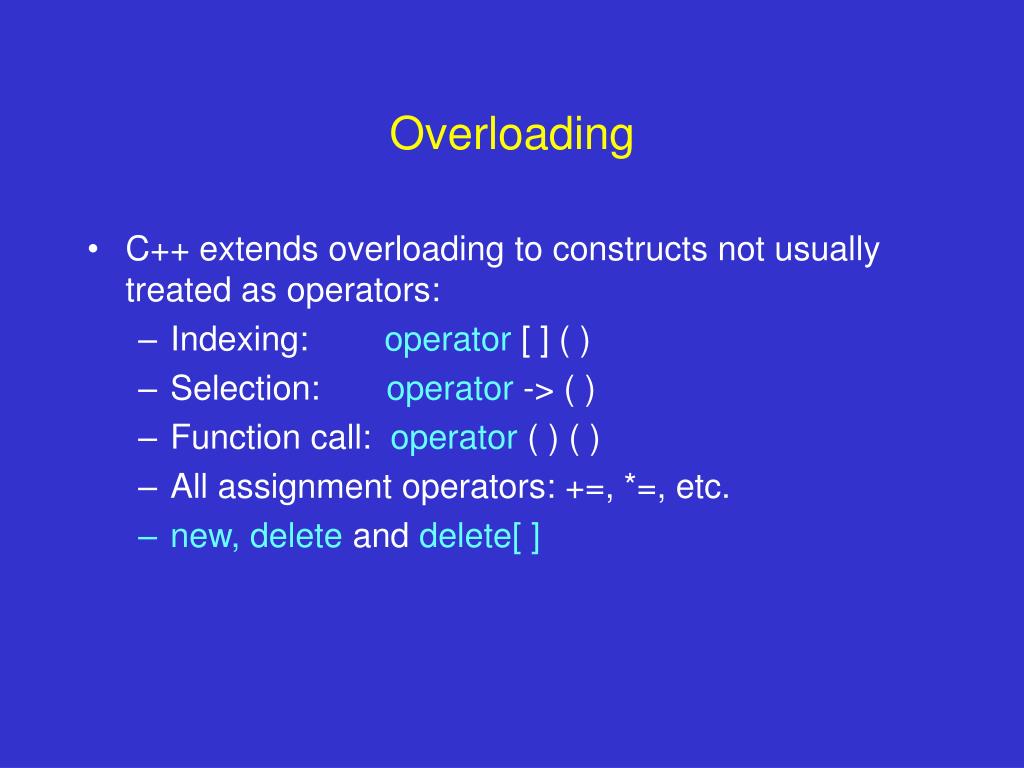 Overloading

• C++ extends overloading to constructs not usually treated as operators:
– Indexing: operator [ ] ( )
– Selection: operator -> ( )
– Function call: operator ( ) ( )
– All assignment operators: +=, *=, etc.
– new, delete and delete[ ]